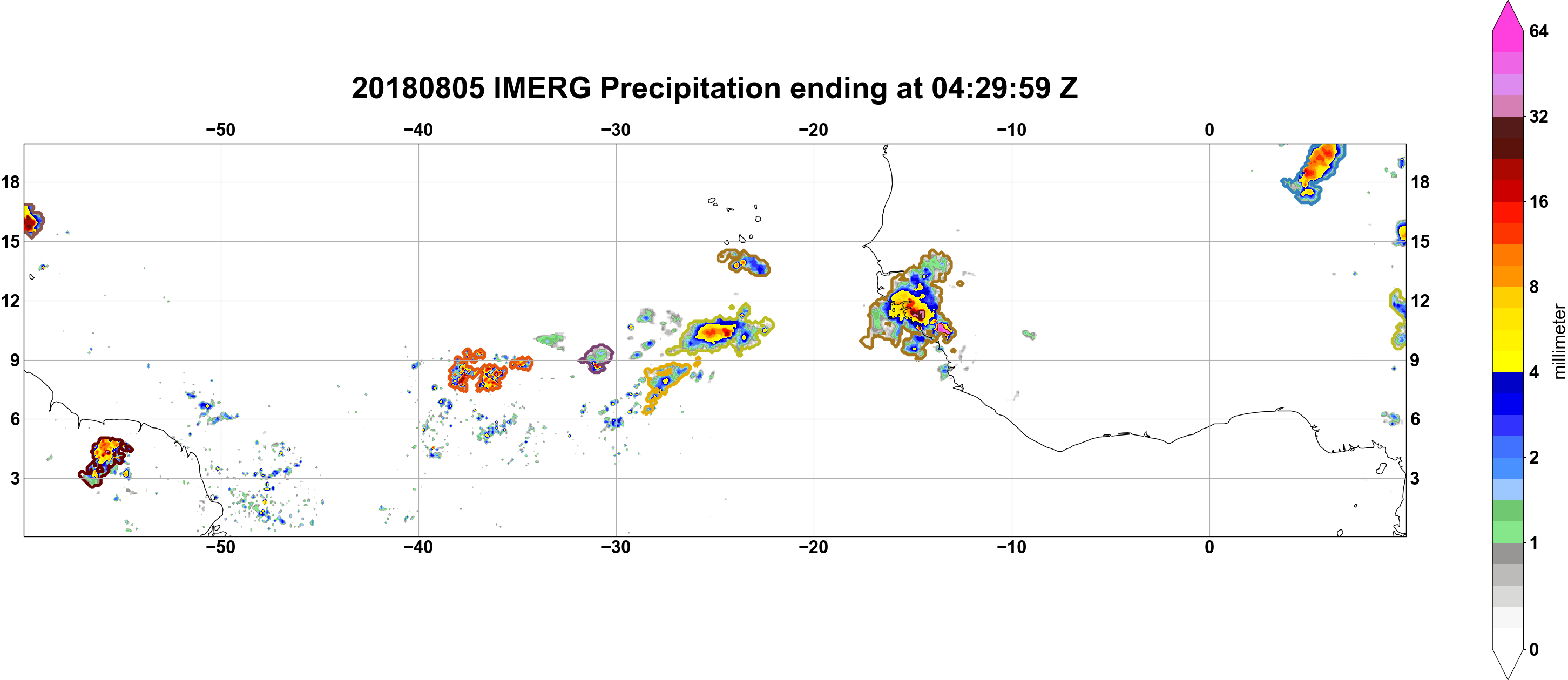 20180805 IMERG Precipitation ending at 04:29:59 Z

−50 −40 −30 −20 −10 0

18
15
12
9
6
3

18
15
12
9
6
3

−50 −40 −30 −20 −10 0

64
32
16
8
4
2
1
0
millimeter